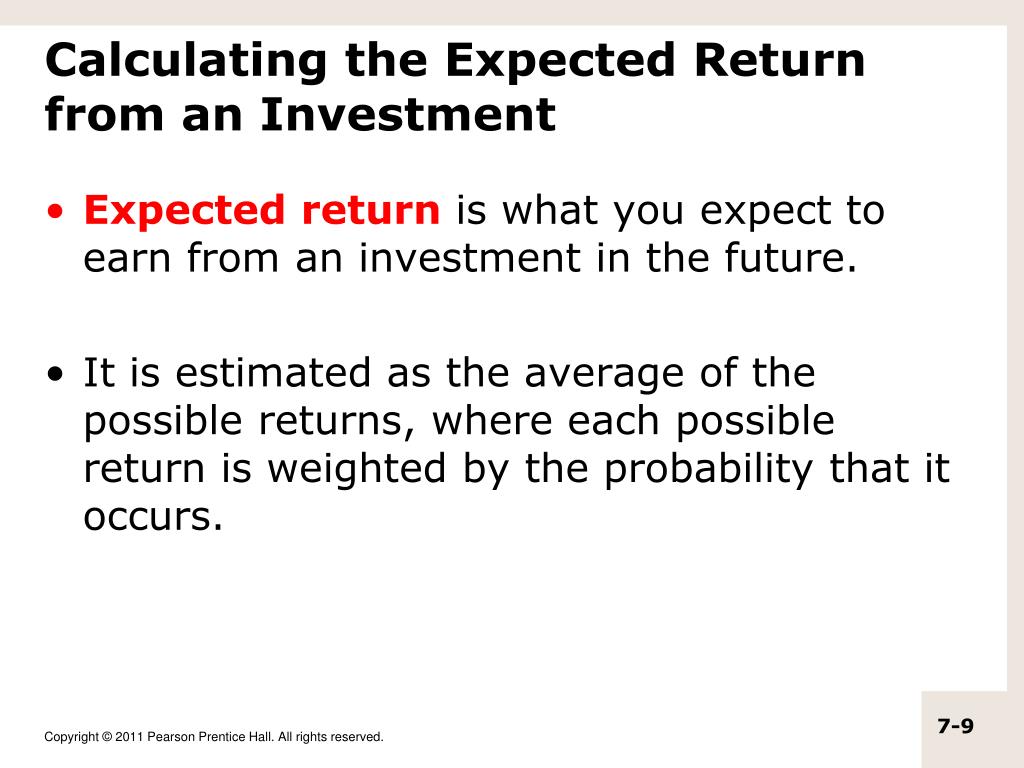 Calculating the Expected Return from an Investment

• Expected return is what you expect to earn from an investment in the future.

• It is estimated as the average of the possible returns, where each possible return is weighted by the probability that it occurs.

Copyright © 2011 Pearson Prentice Hall. All rights reserved.

7-9